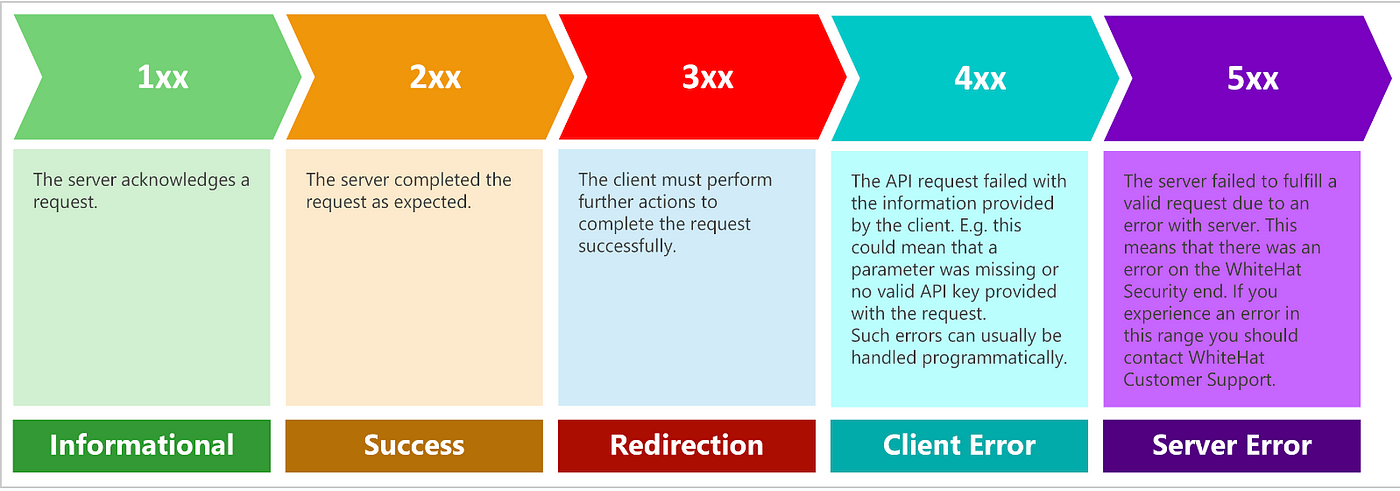 1xx

The server acknowledges a request.

Informational

2xx

The server completed the request as expected.

Success

3xx

The client must perform further actions to complete the request successfully.

Redirection

4xx

The API request failed with the information provided by the client. E.g. this could mean that a parameter was missing or no valid API key provided with the request.
Such errors can usually be handled programmatically.

Client Error

5xx

The server failed to fulfill a valid request due to an error with server. This means that there was an error on the WhiteHat Security end. If you experience an error in this range you should contact WhiteHat Customer Support.

Server Error